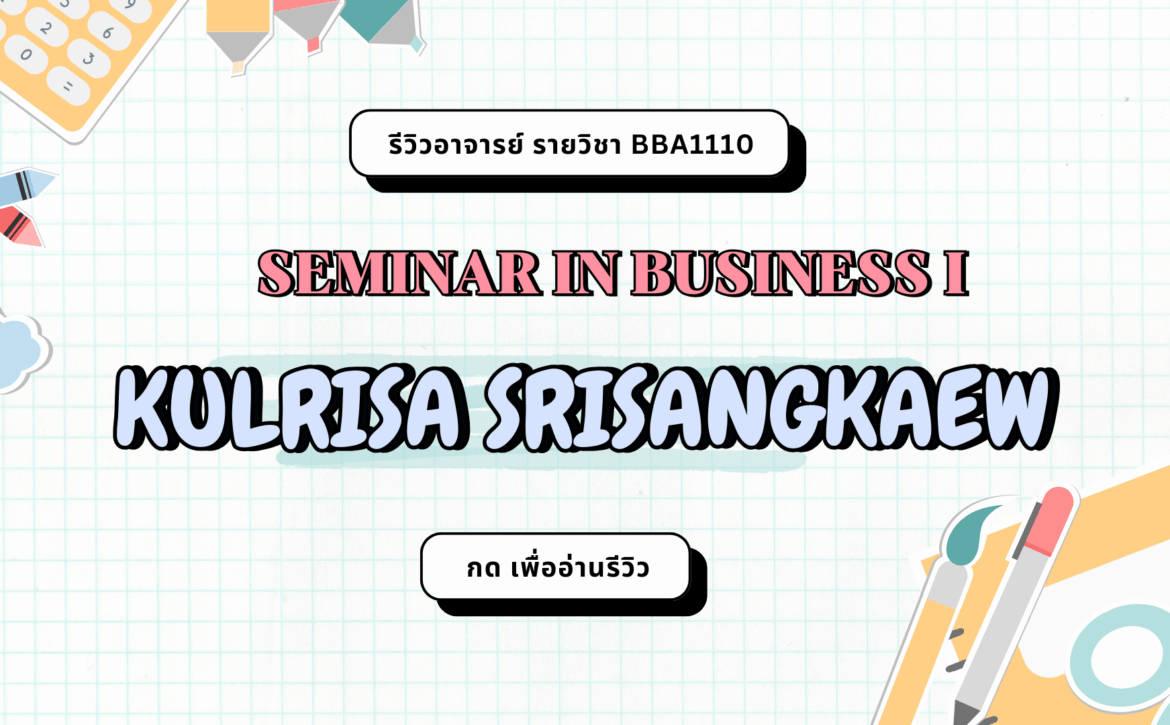 รีวิวอาจารย์ รายวิชา BBA1110

SEMINAR IN BUSINESS I

KULRISA SRISANGKAEW

กด เพื่ออ่านรีวิว